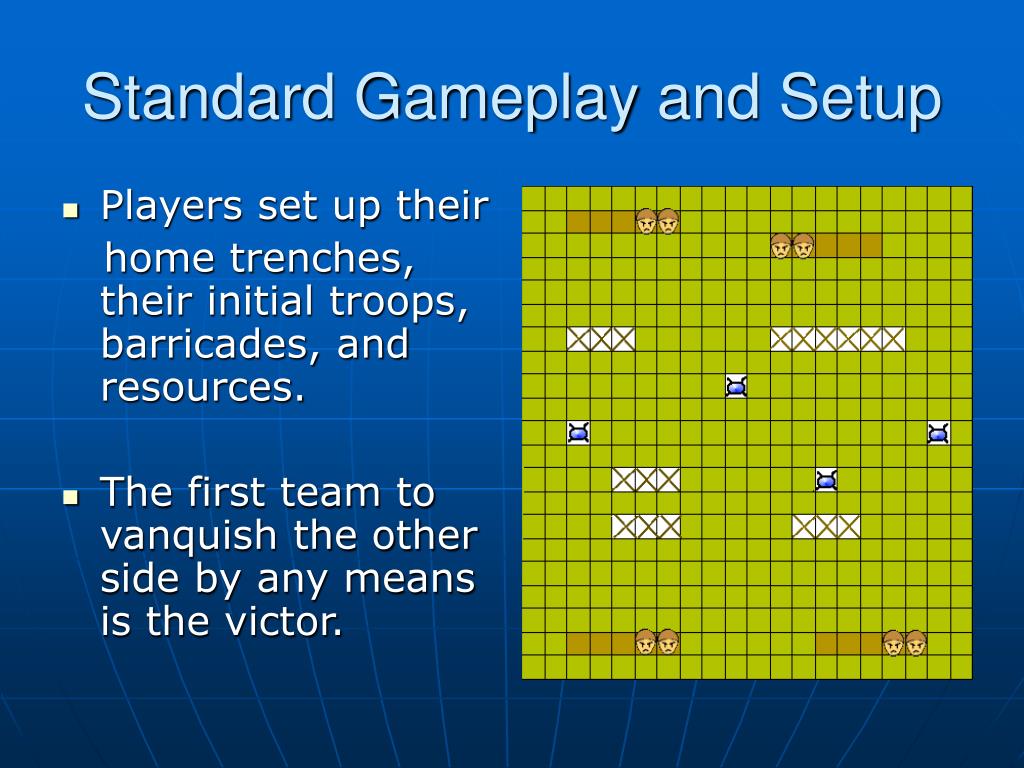 Standard Gameplay and Setup

- Players set up their home trenches, their initial troops, barricades, and resources.

- The first team to vanquish the other side by any means is the victor.